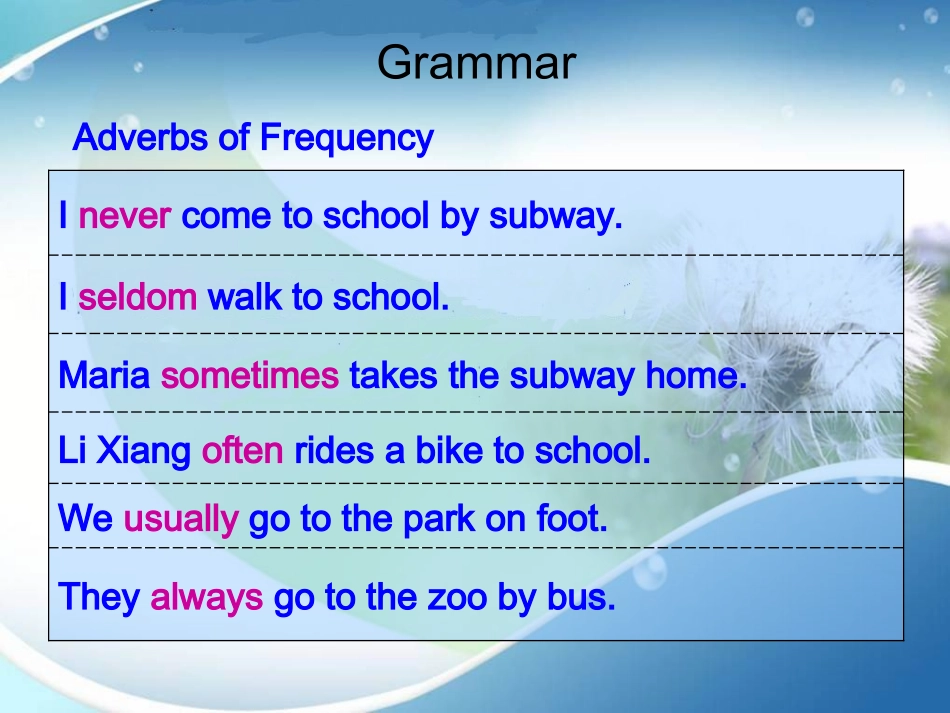 Grammar

Adverbs of Frequency

| I never come to school by subway. |
|---|
| I seldom walk to school. |
| Maria sometimes takes the subway home. |
| Li Xiang often rides a bike to school. |
| We usually go to the park on foot. |
| They always go to the zoo by bus. |